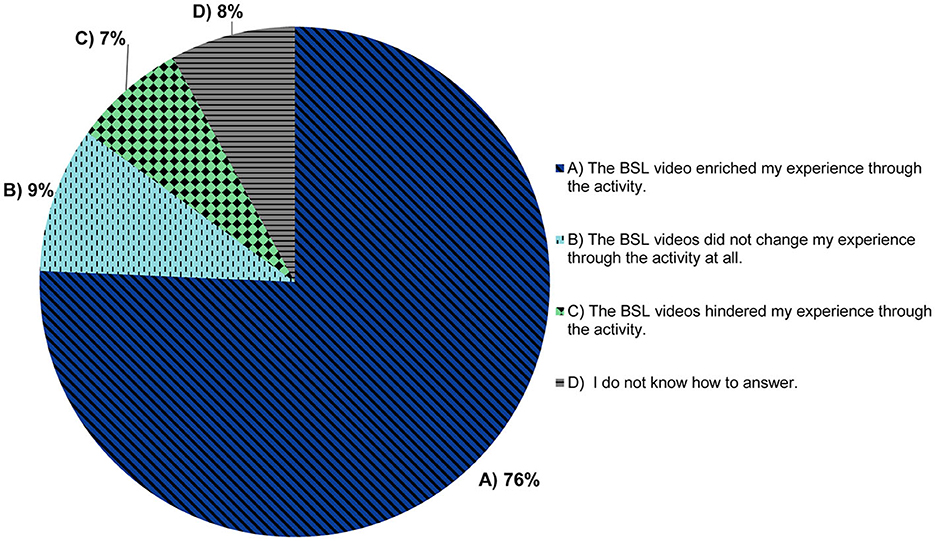 D) 8%

C) 7%

B) 9%

A) 76%

A) The BSL video enriched my experience through the activity.

B) The BSL videos did not change my experience through the activity at all.

C) The BSL videos hindered my experience through the activity.

D) I do not know how to answer.